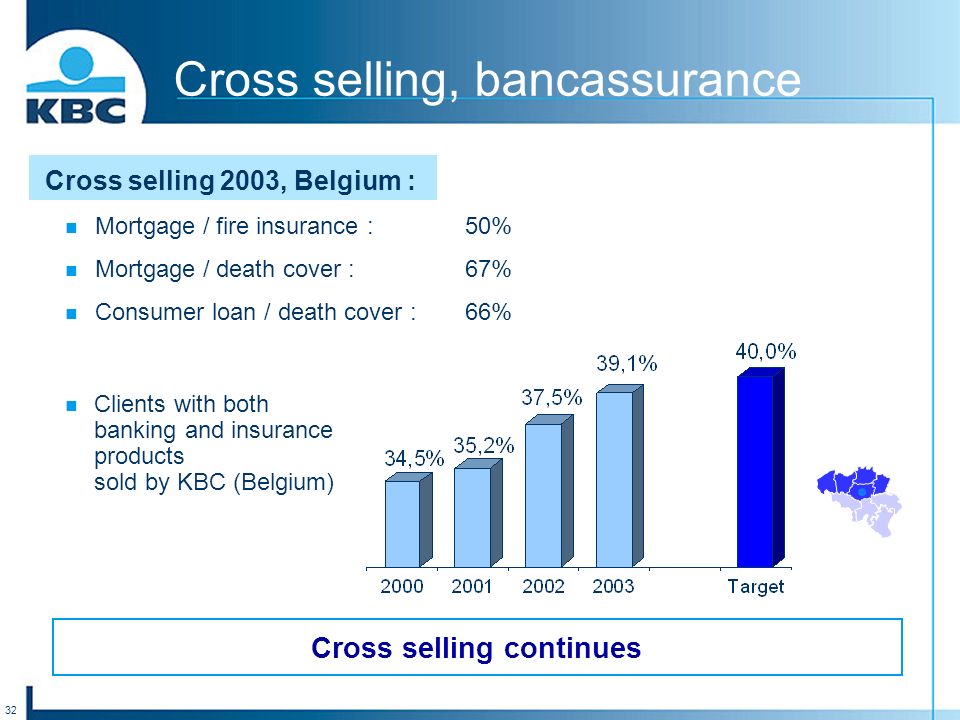 KBC

Cross selling, bancassurance

Cross selling 2003, Belgium :

Mortgage / fire insurance : 50%

Mortgage / death cover : 67%

Consumer loan / death cover : 66%

Clients with both banking and insurance products sold by KBC (Belgium)

34,5%
35,2%
37,5%
39,1%
40,0%

2000 2001 2002 2003 Target

Cross selling continues

32